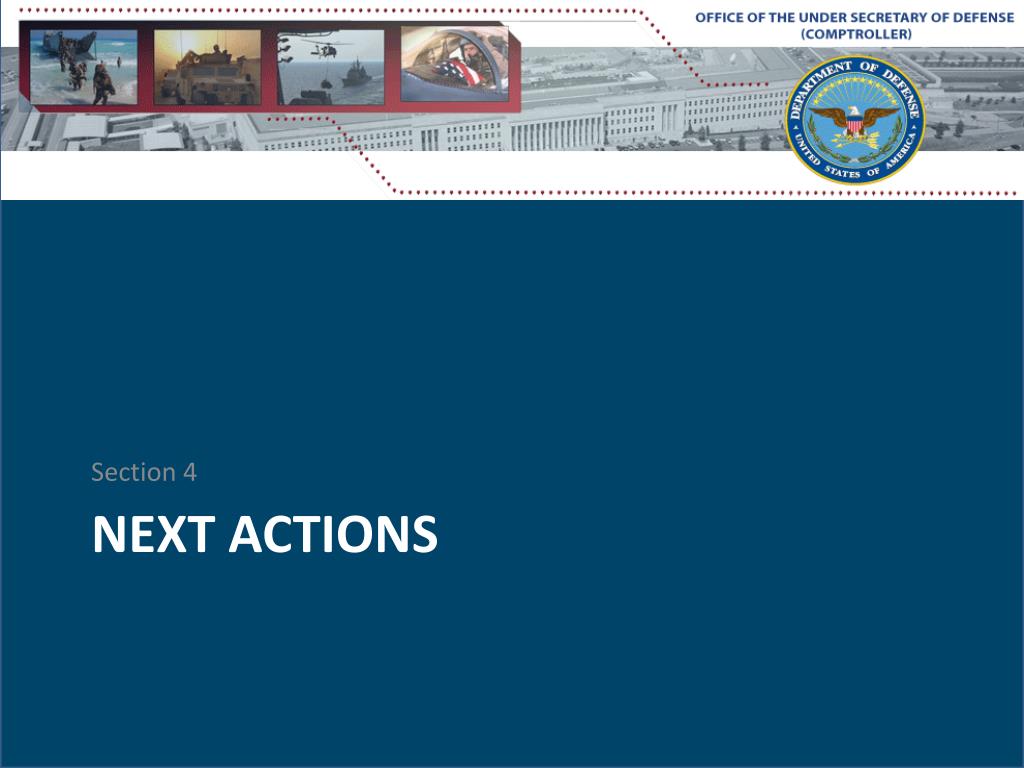 OFFICE OF THE UNDER SECRETARY OF DEFENSE (COMPTROLLER)

DEPARTMENT OF DEFENSE UNITED STATES OF AMERICA

Section 4

NEXT ACTIONS